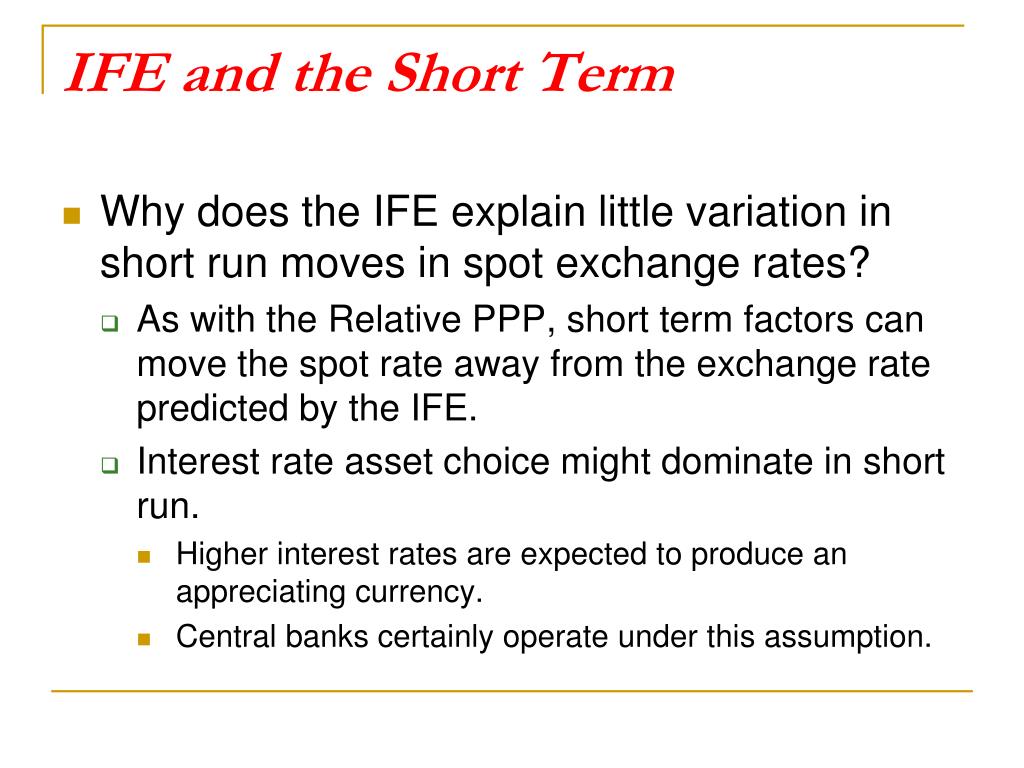 IFE and the Short Term

Why does the IFE explain little variation in short run moves in spot exchange rates?

As with the Relative PPP, short term factors can move the spot rate away from the exchange rate predicted by the IFE.

Interest rate asset choice might dominate in short run.

Higher interest rates are expected to produce an appreciating currency.

Central banks certainly operate under this assumption.